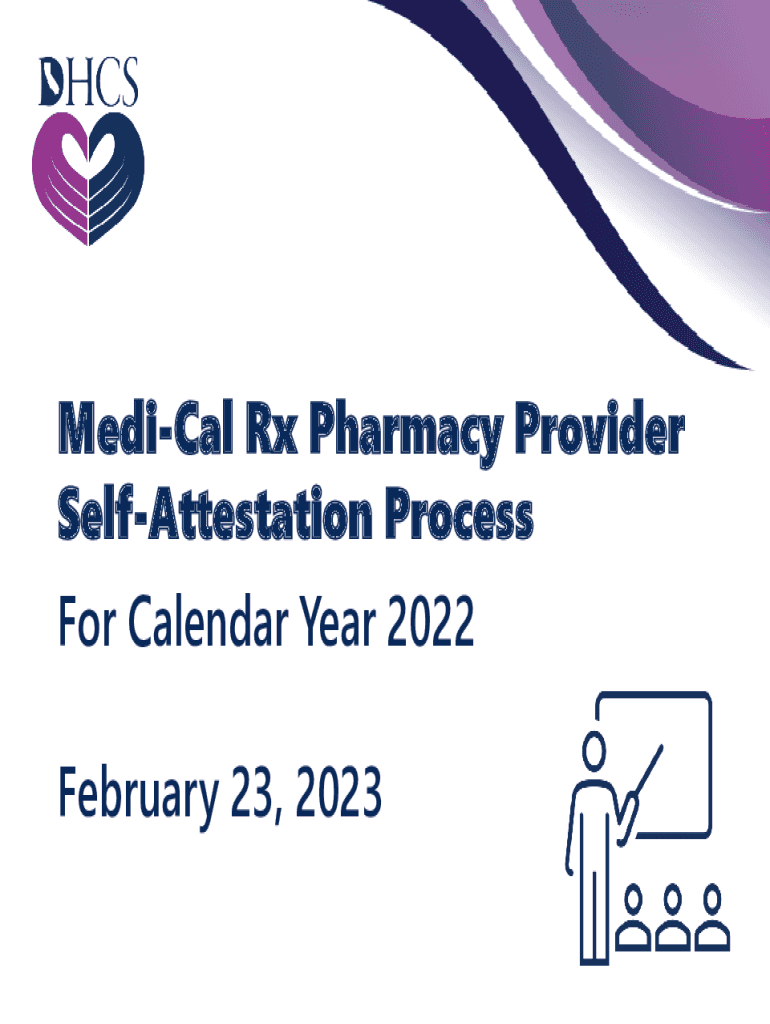 DHCS

Medi-Cal Rx Pharmacy Provider Self-Attestation Process

For Calendar Year 2022

February 23, 2023